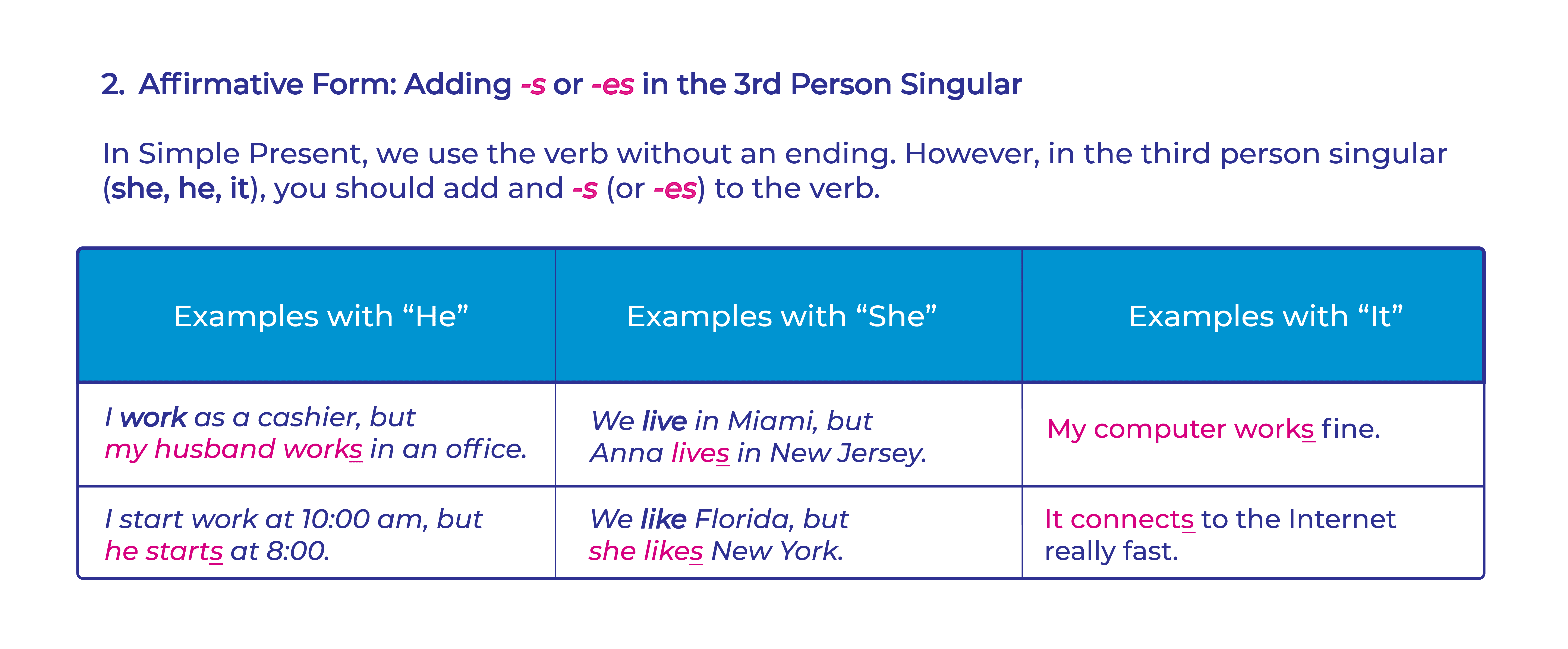 2. Affirmative Form: Adding -s or -es in the 3rd Person Singular

In Simple Present, we use the verb without an ending. However, in the third person singular (she, he, it), you should add and -s (or -es) to the verb.

| Examples with “He” | Examples with “She” | Examples with “It” |
|---|---|---|
| I work as a cashier, but my husband works in an office. | We live in Miami, but Anna lives in New Jersey. | My computer works fine. |
| I start work at 10:00 am, but he starts at 8:00. | We like Florida, but she likes New York. | It connects to the Internet really fast. |